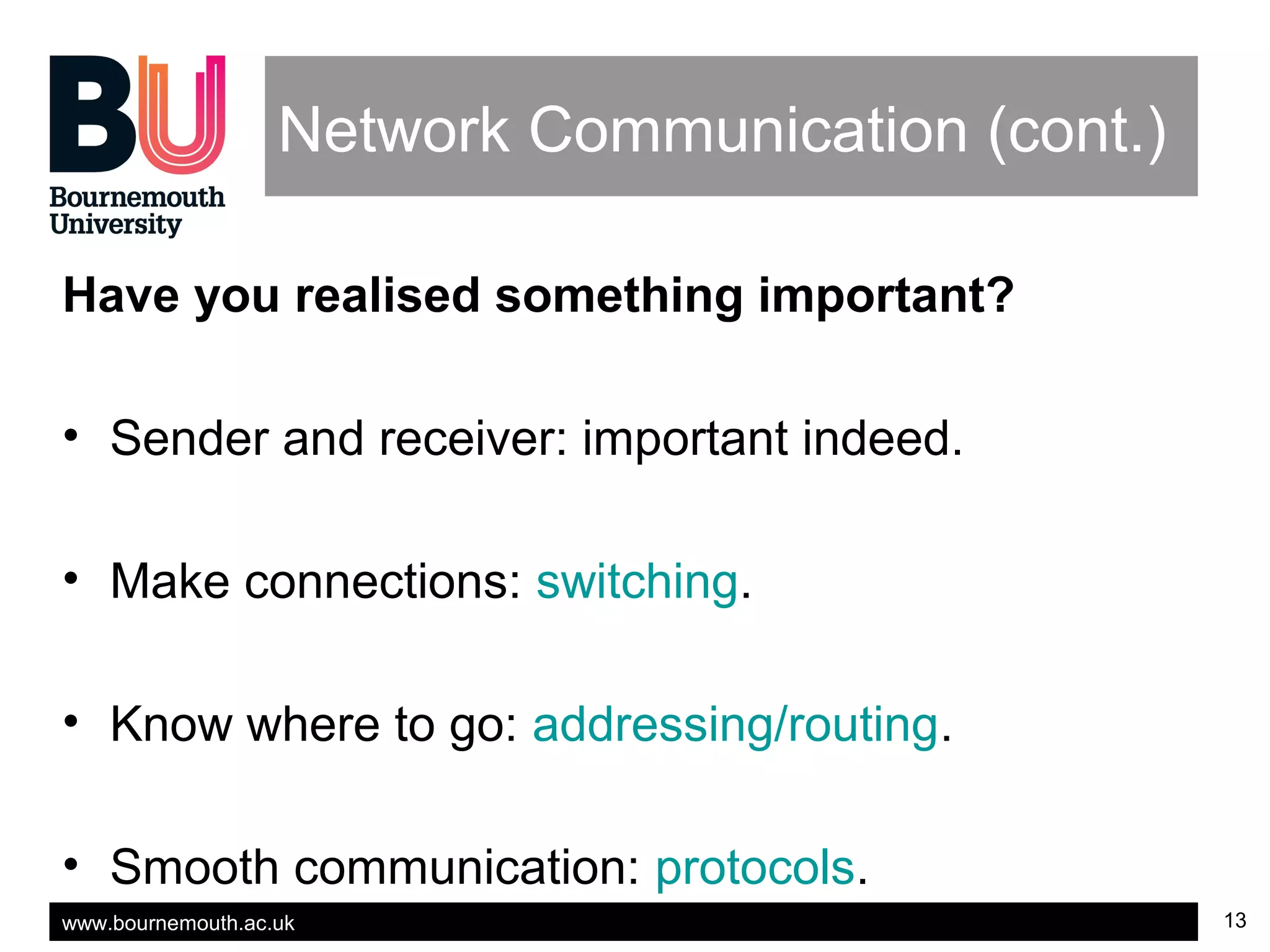 BU
Bournemouth University

Network Communication (cont.)

Have you realised something important?

• Sender and receiver: important indeed.

• Make connections: switching.

• Know where to go: addressing/routing.

• Smooth communication: protocols.

www.bournemouth.ac.uk

13